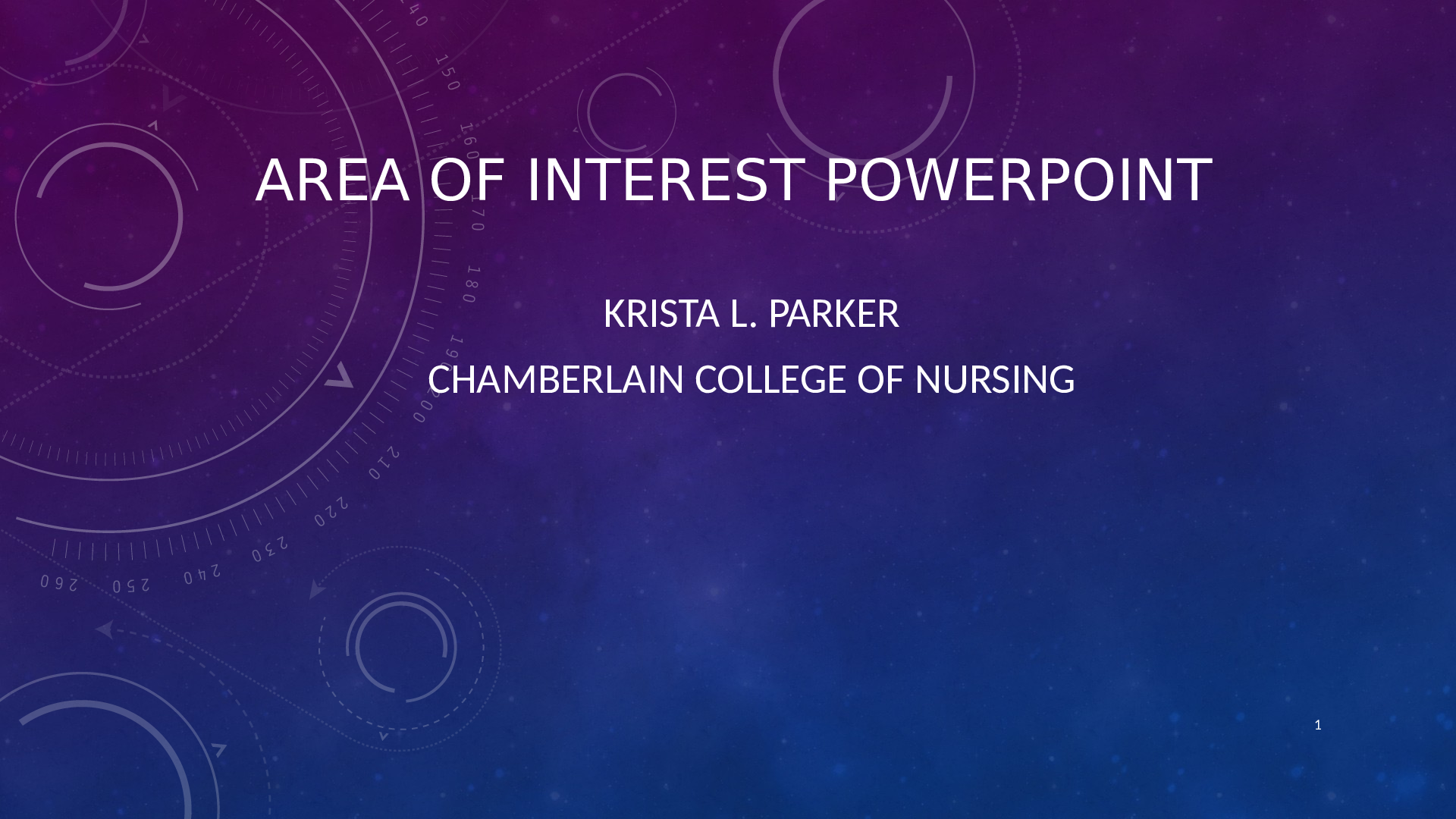 AREA OF INTEREST POWERPOINT

KRISTA L. PARKER

CHAMBERLAIN COLLEGE OF NURSING

1